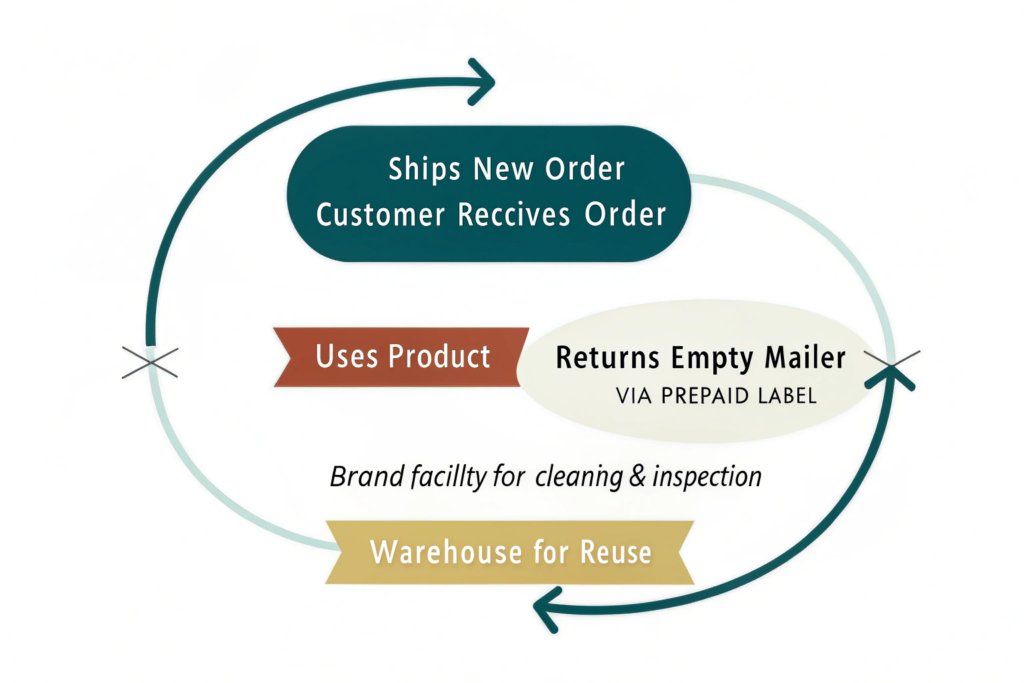 Ships New Order
Customer Reccives Order

Uses Product

Returns Empty Mailer
VIA PREPAID LABEL

Brand facillty for cleaning & inspection

Warehouse for Reuse